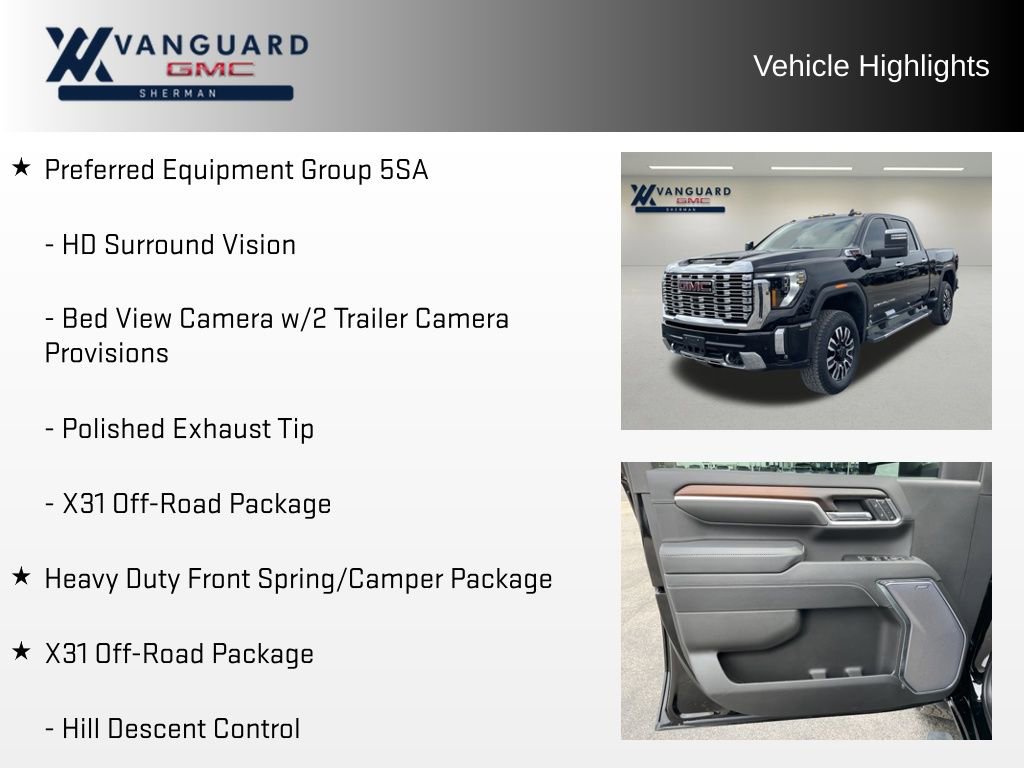 VANGUARD
GMC
SHERMAN

Vehicle Highlights

★ Preferred Equipment Group 5SA

- HD Surround Vision

- Bed View Camera w/2 Trailer Camera Provisions

- Polished Exhaust Tip

- X31 Off-Road Package

★ Heavy Duty Front Spring/Camper Package

★ X31 Off-Road Package

- Hill Descent Control

VANGUARD
GMC
SHERMAN

GMC